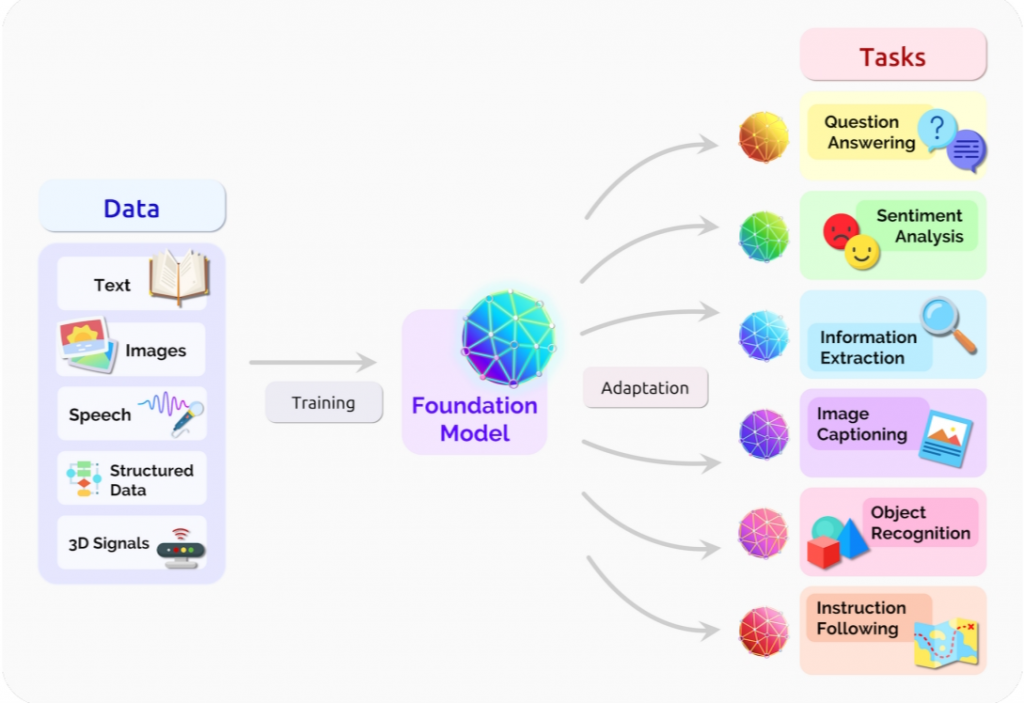 Data

Text

Images

Speech

Structured Data

3D Signals

Training

Foundation Model

Adaptation

Tasks

Question Answering

Sentiment Analysis

Information Extraction

Image Captioning

Object Recognition

Instruction Following